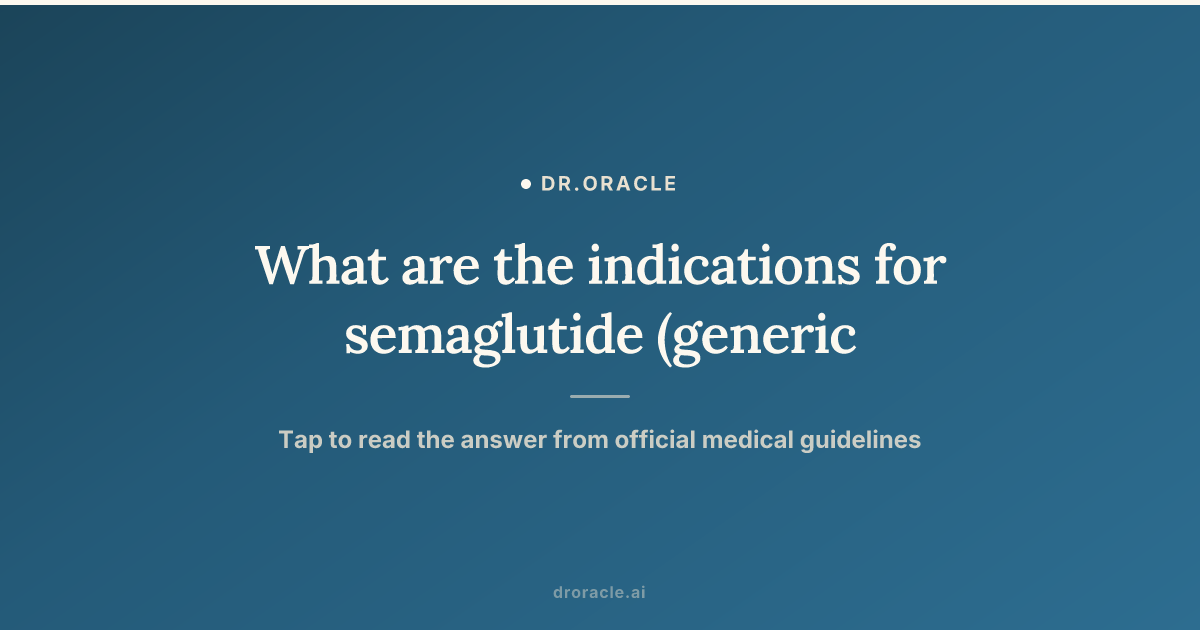 DR.ORACLE

What are the indications for semaglutide (generic

Tap to read the answer from official medical guidelines

droracle.ai